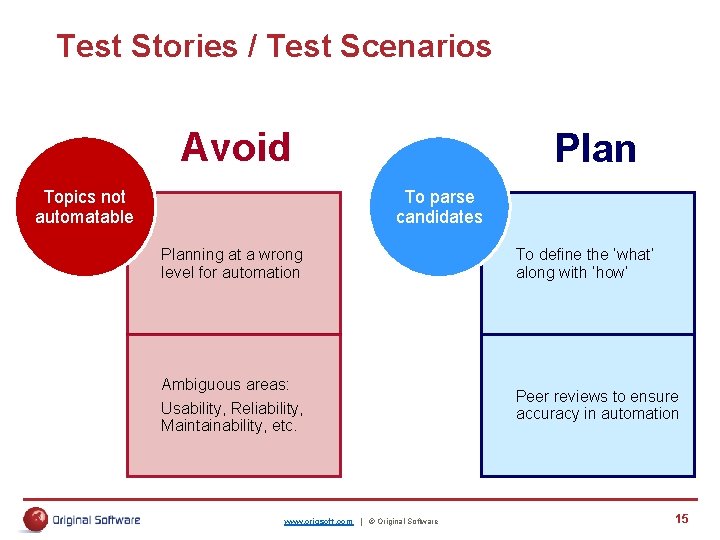 Test Stories / Test Scenarios

Avoid

Topics not automatable

Planning at a wrong level for automation

Ambiguous areas:

Usability, Reliability, Maintainability, etc.

Plan

To parse candidates

To define the 'what' along with 'how'

Peer reviews to ensure accuracy in automation

Original Software

www.origsoft.com | © Original Software

15